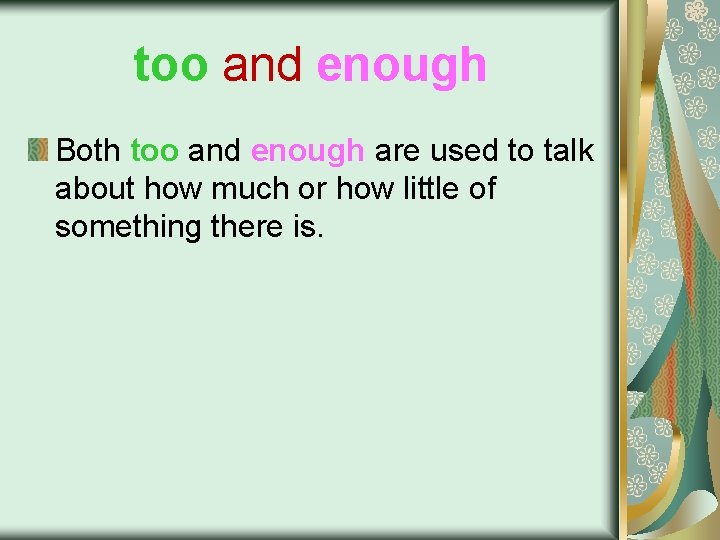 too and enough

Both too and enough are used to talk about how much or how little of something there is.